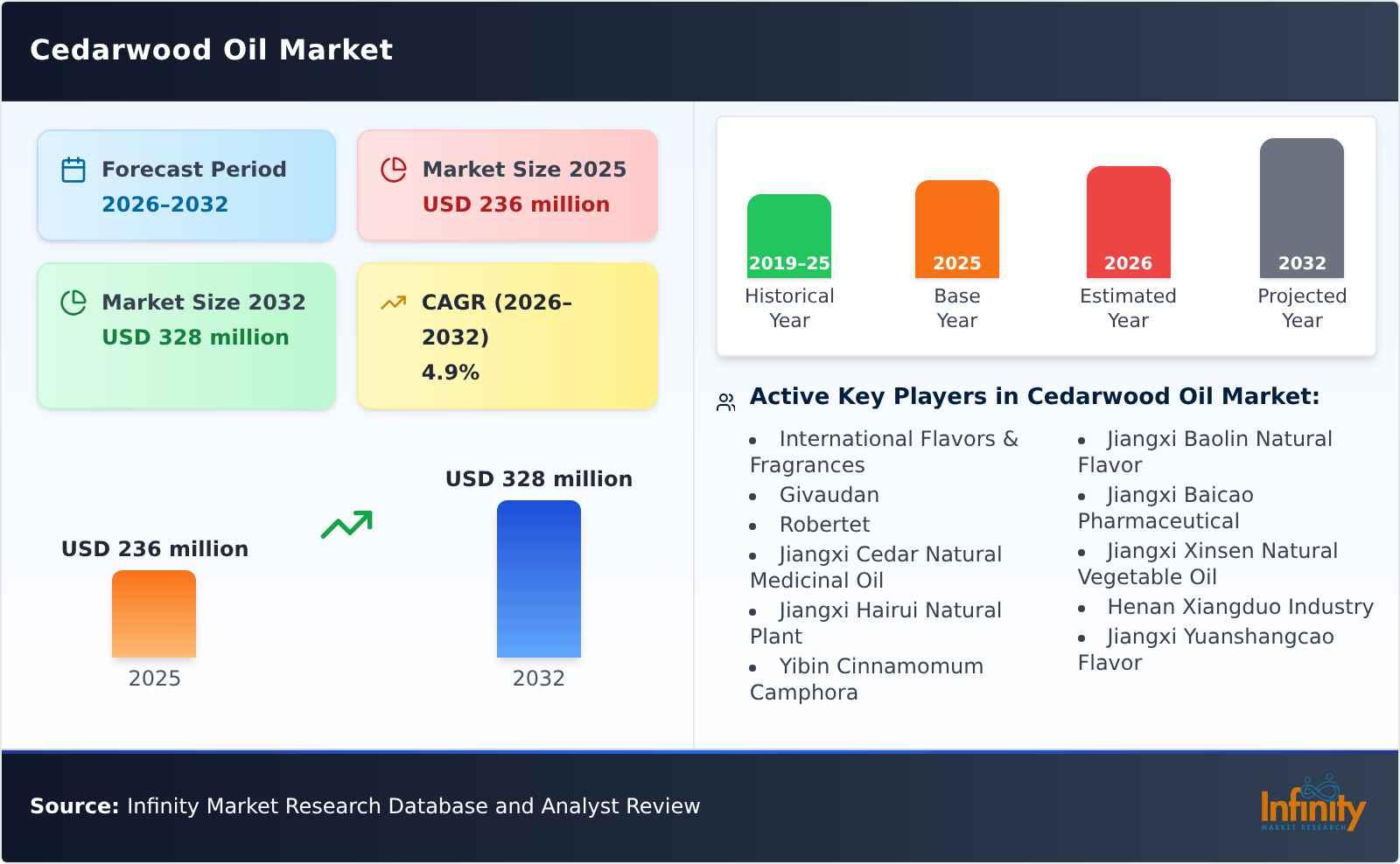 Cedarwood Oil Market

Forecast Period
2026–2032

Market Size 2025
USD 236 million

Market Size 2032
USD 328 million

CAGR (2026–2032)
4.9%

USD 236 million
2025

USD 328 million
2032

2019-25
Historical Year

2025
Base Year

2026
Estimated Year

2032
Projected Year

Active Key Players in Cedarwood Oil Market:

- International Flavors & Fragrances
- Givaudan
- Robertet
- Jiangxi Cedar Natural Medicinal Oil
- Jiangxi Hairui Natural Plant
- Yibin Cinnamomum Camphora
- Jiangxi Baolin Natural Flavor
- Jiangxi Baicao Pharmaceutical
- Jiangxi Xinsen Natural Vegetable Oil
- Henan Xiangduo Industry
- Jiangxi Yuanshangcao Flavor

Source: Infinity Market Research Database and Analyst Review

Infinity
MARKET RESEARCH